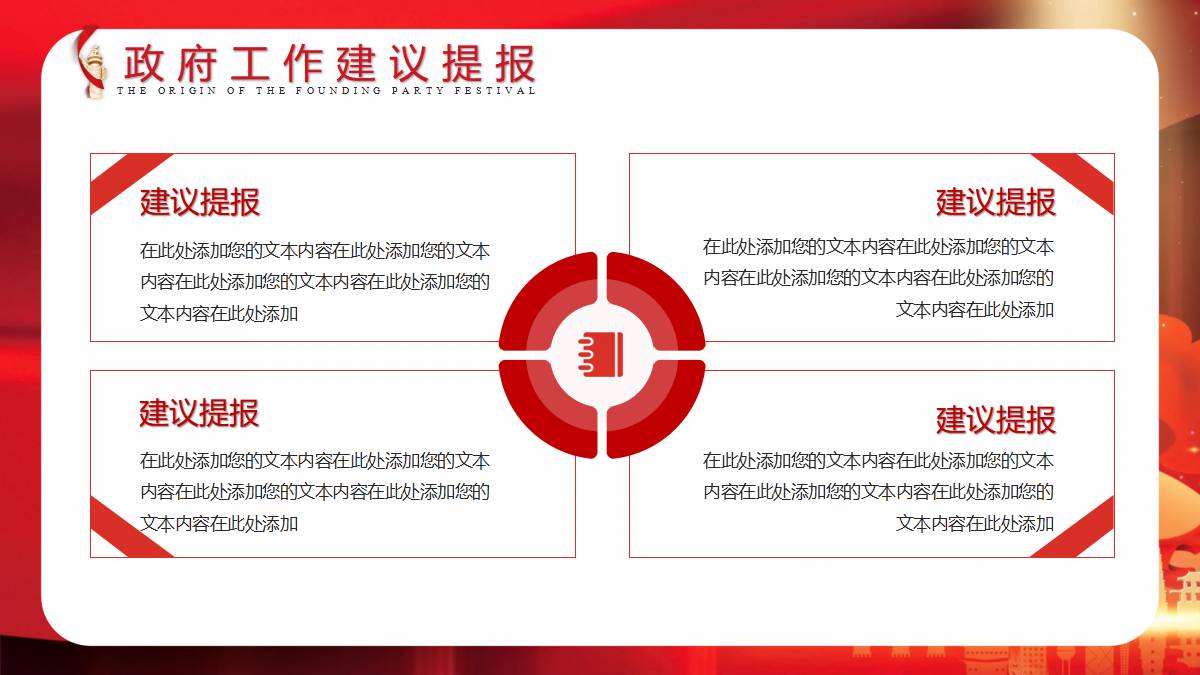 政府工作建议提报
THE ORIGIN OF THE FOUNDING PARTY FESTIVAL

建议提报
在此处添加您的文本内容在此处添加您的文本内容在此处添加您的文本内容在此处添加您的文本内容在此处添加

建议提报
在此处添加您的文本内容在此处添加您的文本内容在此处添加您的文本内容在此处添加您的文本内容在此处添加

建议提报
在此处添加您的文本内容在此处添加您的文本内容在此处添加您的文本内容在此处添加您的文本内容在此处添加

建议提报
在此处添加您的文本内容在此处添加您的文本内容在此处添加您的文本内容在此处添加您的文本内容在此处添加